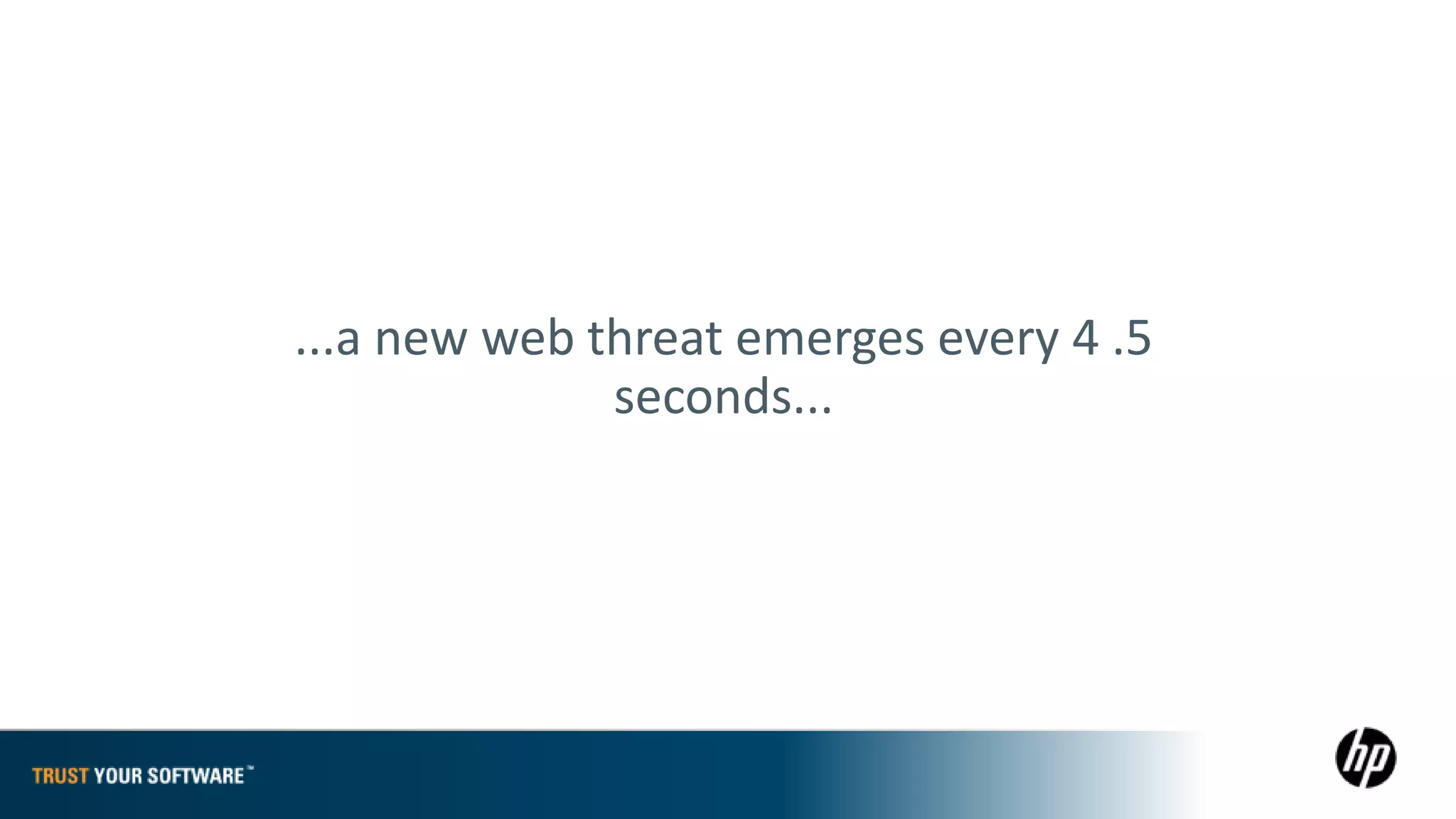 ...a new web threat emerges every 4 .5 seconds...

TRUST YOUR SOFTWARE™

hp